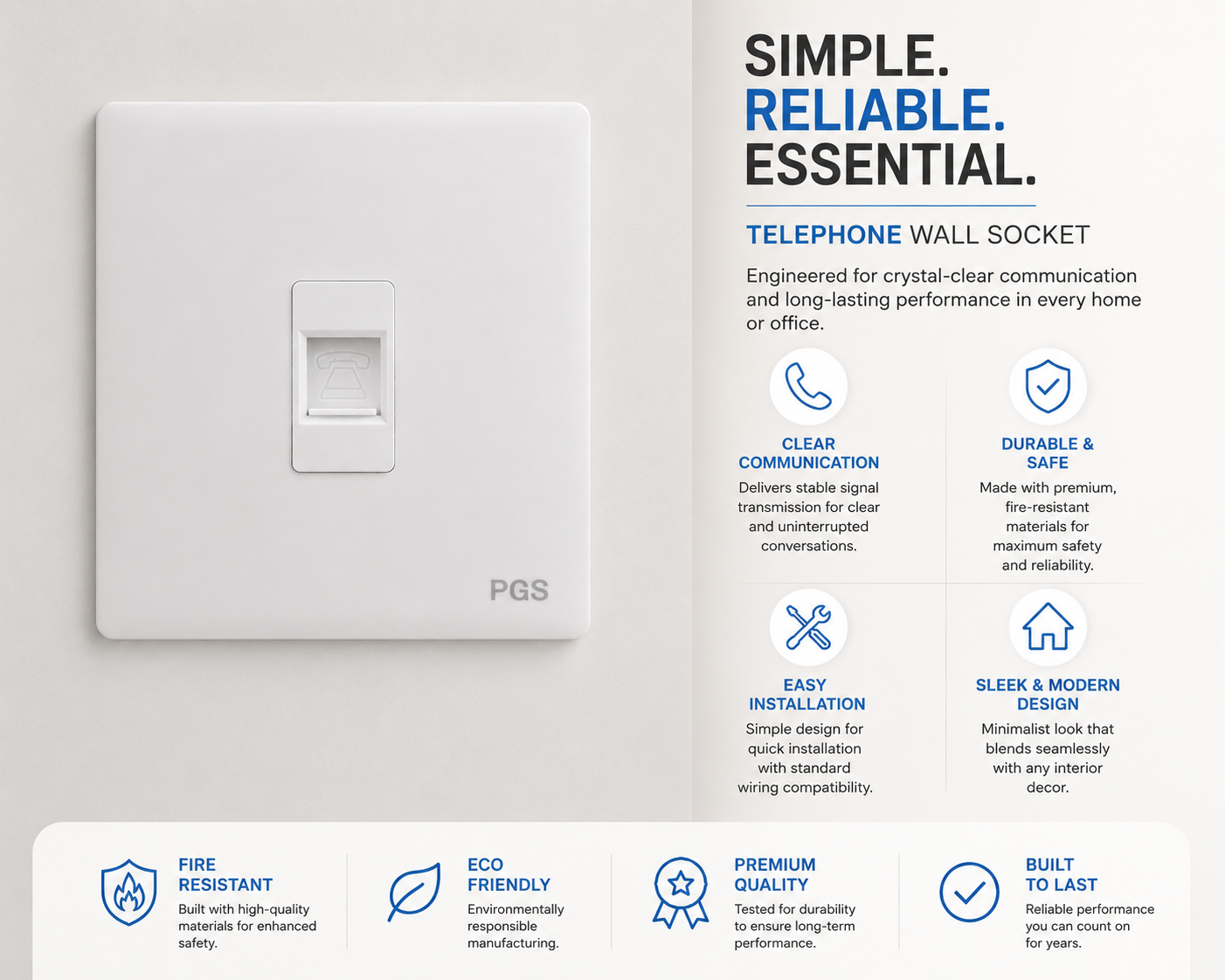 PGS

SIMPLE.
RELIABLE.
ESSENTIAL.

TELEPHONE WALL SOCKET

Engineered for crystal-clear communication and long-lasting performance in every home or office.

CLEAR COMMUNICATION
Delivers stable signal transmission for clear and uninterrupted conversations.

DURABLE & SAFE
Made with premium, fire-resistant materials for maximum safety and reliability.

EASY INSTALLATION
Simple design for quick installation with standard wiring compatibility.

SLEEK & MODERN DESIGN
Minimalist look that blends seamlessly with any interior decor.

FIRE RESISTANT
Built with high-quality materials for enhanced safety.

ECO FRIENDLY
Environmentally responsible manufacturing.

PREMIUM QUALITY
Tested for durability to ensure long-term performance.

BUILT TO LAST
Reliable performance you can count on for years.